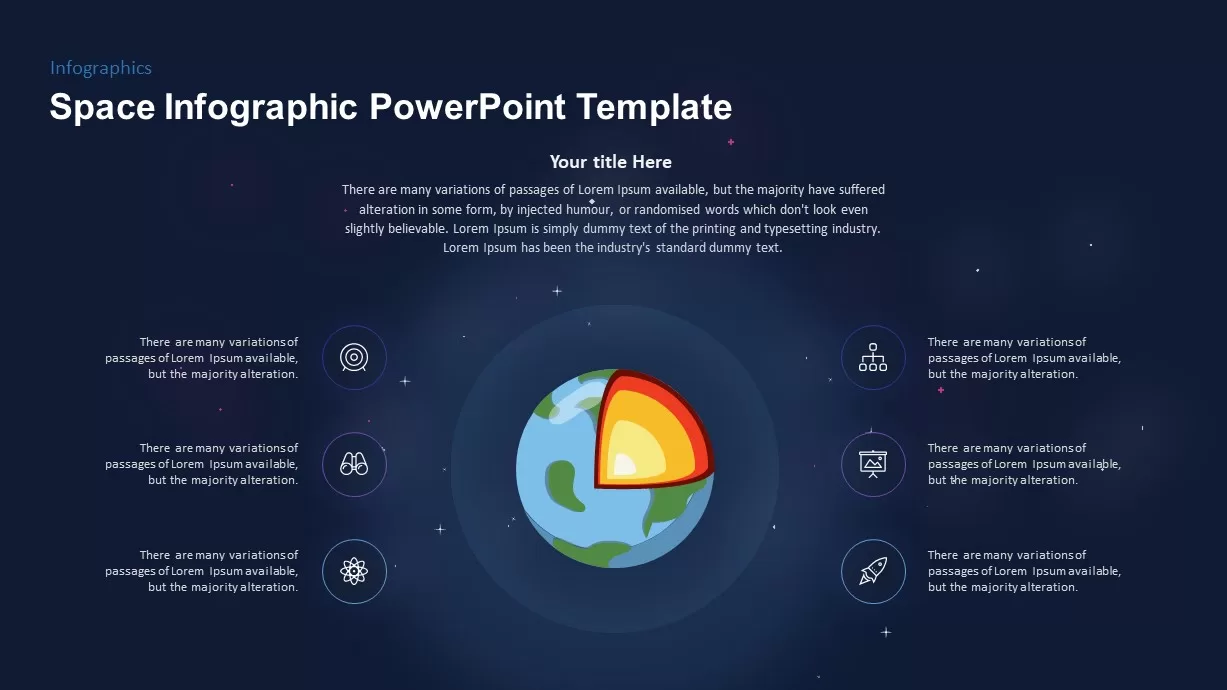 Infographics

Space Infographic PowerPoint Template

Your title Here

There are many variations of passages of Lorem Ipsum available, but the majority have suffered alteration in some form, by injected humour, or randomised words which don't look even slightly believable. Lorem Ipsum is simply dummy text of the printing and typesetting industry. Lorem Ipsum has been the industry's standard dummy text.

There are many variations of passages of Lorem Ipsum available, but the majority alteration.

There are many variations of passages of Lorem Ipsum available, but the majority alteration.

There are many variations of passages of Lorem Ipsum available, but the majority alteration.

There are many variations of passages of Lorem Ipsum available, but the majority alteration.

There are many variations of passages of Lorem Ipsum available, but the majority alteration.

There are many variations of passages of Lorem Ipsum available, but the majority alteration.